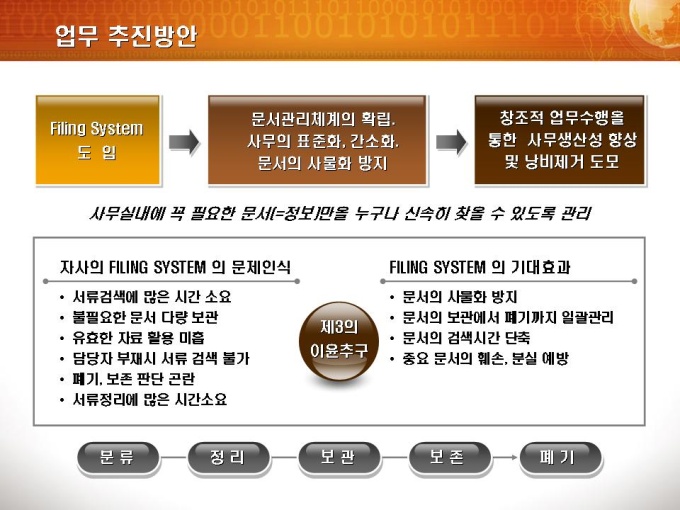 업무 추진방안

Filing System 도 입

문서관리체계의 확립. 사무의 표준화, 간소화. 문서의 사물화 방지

창조적 업무수행을 통한 사무생산성 향상 및 낭비제거 도모

사무실내에 꼭 필요한 문서(=정보)만을 누구나 신속히 찾을 수 있도록 관리

자사의 FILING SYSTEM 의 문제인식

• 서류검색에 많은 시간 소요
• 불필요한 문서 다량 보관
• 유효한 자료 활용 미흡
• 담당자 부재시 서류 검색 불가
• 폐기, 보존 판단 곤란
• 서류정리에 많은 시간소요

제3의 이윤추구

FILING SYSTEM 의 기대효과

• 문서의 사물화 방지
• 문서의 보관에서 폐기까지 일괄관리
• 문서의 검색시간 단축
• 중요 문서의 훼손, 분실 예방

분 류

정 리

보 관

보 존

폐 기